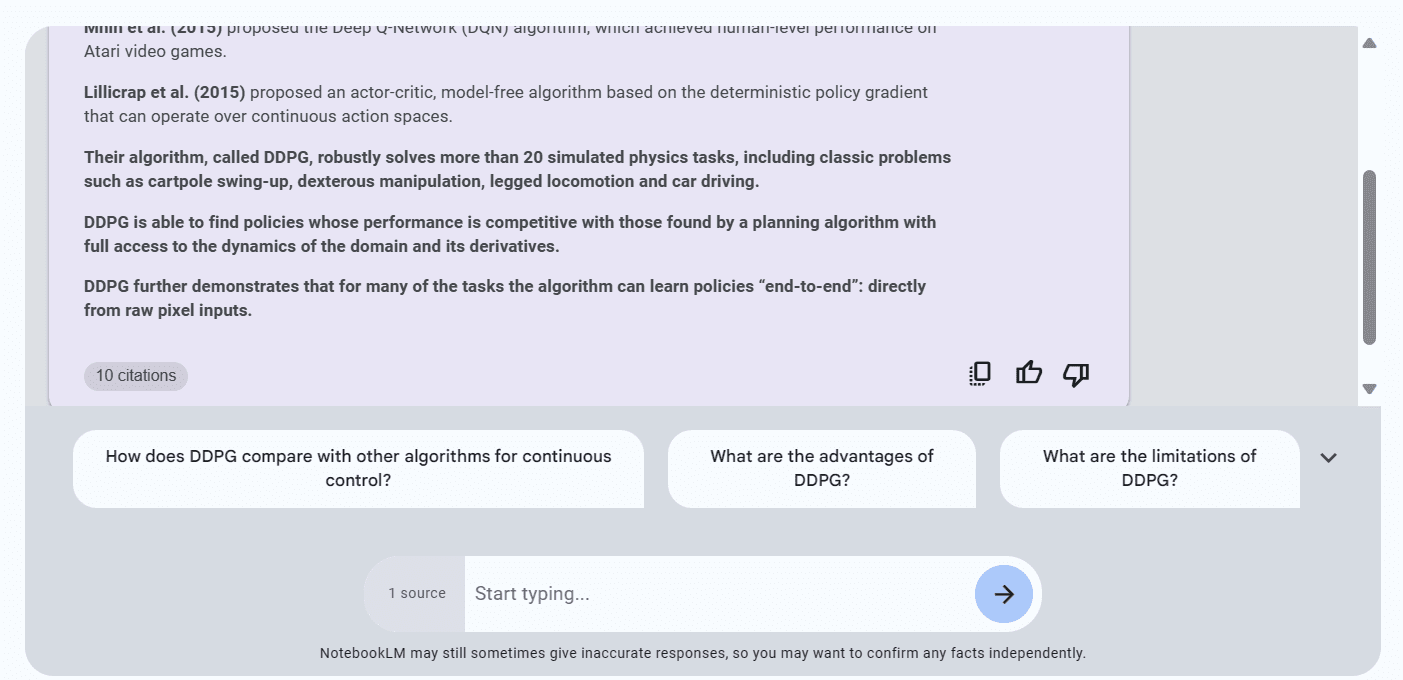 Mnih et al. (2015) proposed the Deep Q-Network (DQN) algorithm, which achieved human-level performance on Atari video games.

Lillicrap et al. (2015) proposed an actor-critic, model-free algorithm based on the deterministic policy gradient that can operate over continuous action spaces.

Their algorithm, called DDPG, robustly solves more than 20 simulated physics tasks, including classic problems such as cartpole swing-up, dexterous manipulation, legged locomotion and car driving.

DDPG is able to find policies whose performance is competitive with those found by a planning algorithm with full access to the dynamics of the domain and its derivatives.

DDPG further demonstrates that for many of the tasks the algorithm can learn policies “end-to-end”: directly from raw pixel inputs.

10 citations

How does DDPG compare with other algorithms for continuous control?

What are the advantages of DDPG?

What are the limitations of DDPG?

1 source

Start typing...

NotebookLM may still sometimes give inaccurate responses, so you may want to confirm any facts independently.